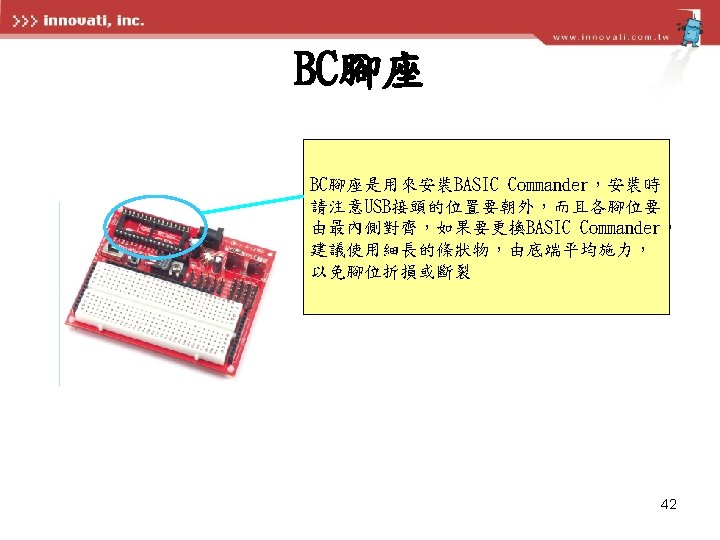 >>> innovati, inc.

www.innovati.com.tw

BC腳座

BC腳座是用來安裝BASIC Commander，安裝時請注意USB接頭的位置要朝外，而且各腳位要由最內側對齊，如果要更換BASIC Commander，建議使用細長的條狀物，由底端平均施力，以免腳位折損或斷裂

42